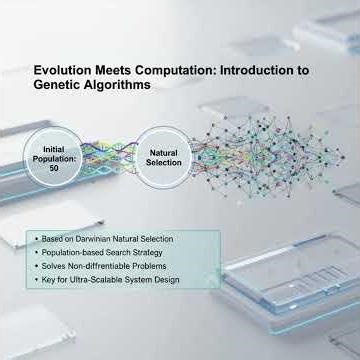 Evolution Meets Computation: Introduction to Genetic Algorithms

Initial Population: 50

Natural Selection

• Based on Darwinian Natural Selection
• Population-based Search Strategy
• Solves Non-diffrentiable Problems
• Key for Ultra-Scalable System Design